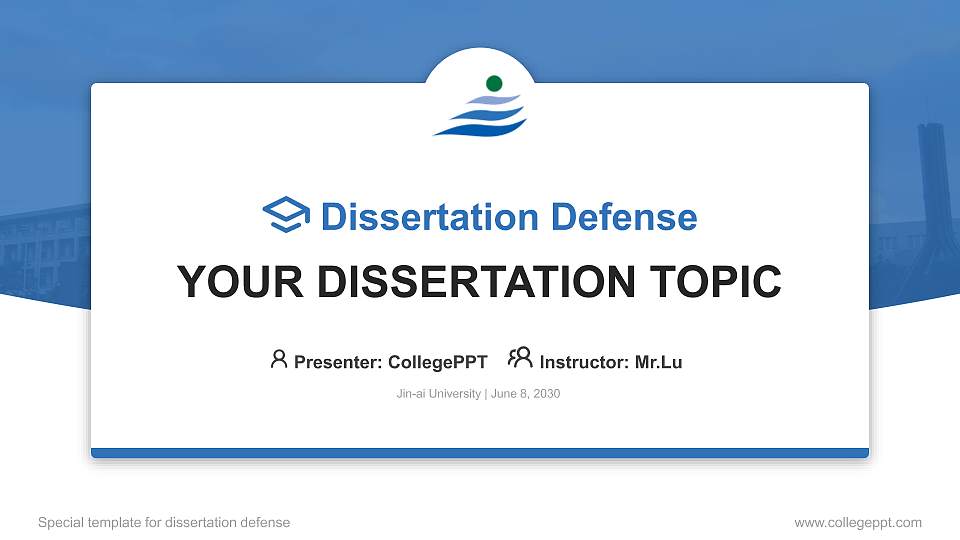 Dissertation Defense

YOUR DISSERTATION TOPIC

Presenter: CollegePPT Instructor: Mr.Lu

Jin-ai University | June 8, 2030

Special template for dissertation defense

www.collegeppt.com